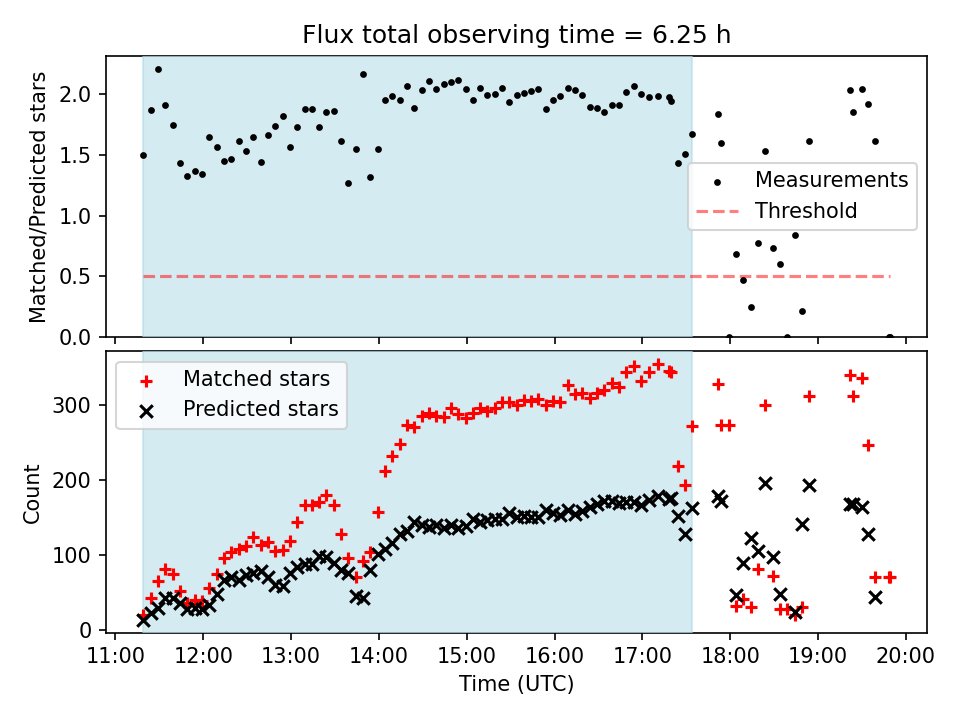 Flux total observing time = 6.25 h

Matched/Predicted stars

2.0
1.5
1.0
0.5
0.0

Measurements
Threshold

Matched stars
Predicted stars

Count

300
200
100
0

11:00 12:00 13:00 14:00 15:00 16:00 17:00 18:00 19:00 20:00

Time (UTC)